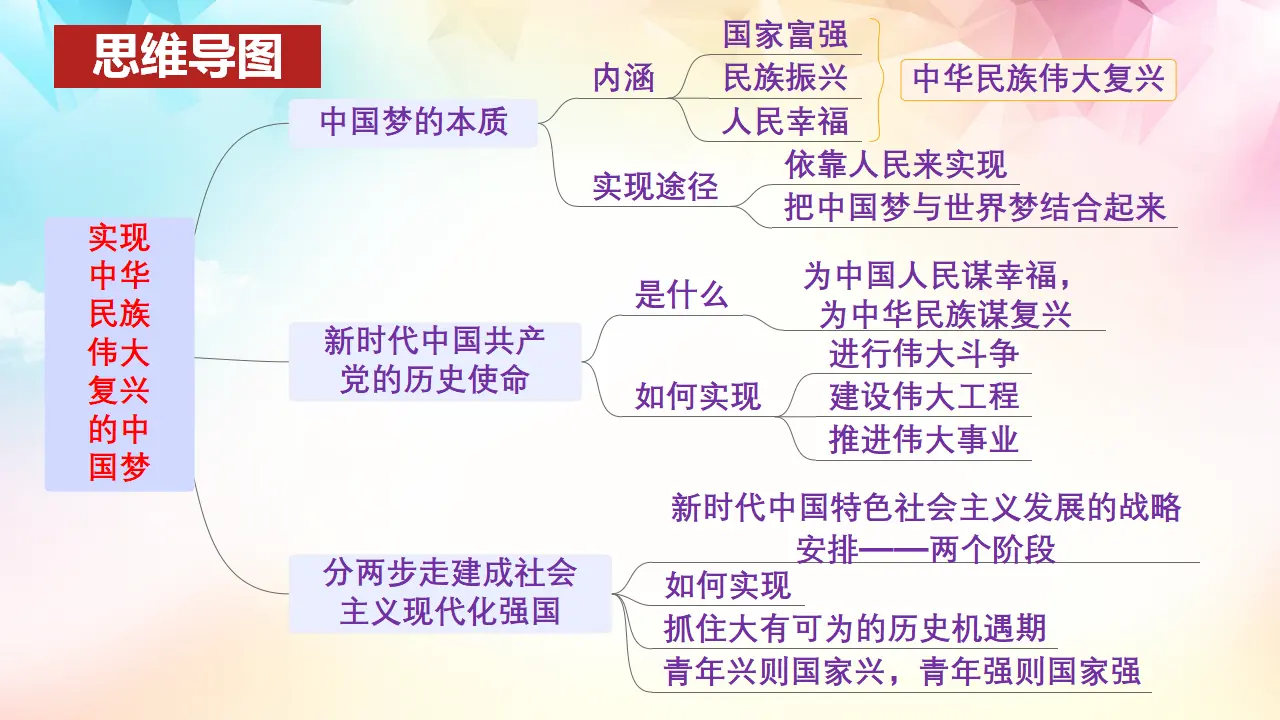 思维导图

实现中华民族伟大复兴的中国梦

中国梦的本质
内涵
国家富强
民族振兴
人民幸福
中华民族伟大复兴
实现途径
依靠人民来实现
把中国梦与世界梦结合起来

新时代中国共产党的历史使命
是什么
为中国人民谋幸福，为中华民族谋复兴
如何实现
进行伟大斗争
建设伟大工程
推进伟大事业

分两步走建成社会主义现代化强国
新时代中国特色社会主义发展的战略安排——两个阶段
如何实现
抓住大有可为的历史机遇期
青年兴则国家兴，青年强则国家强